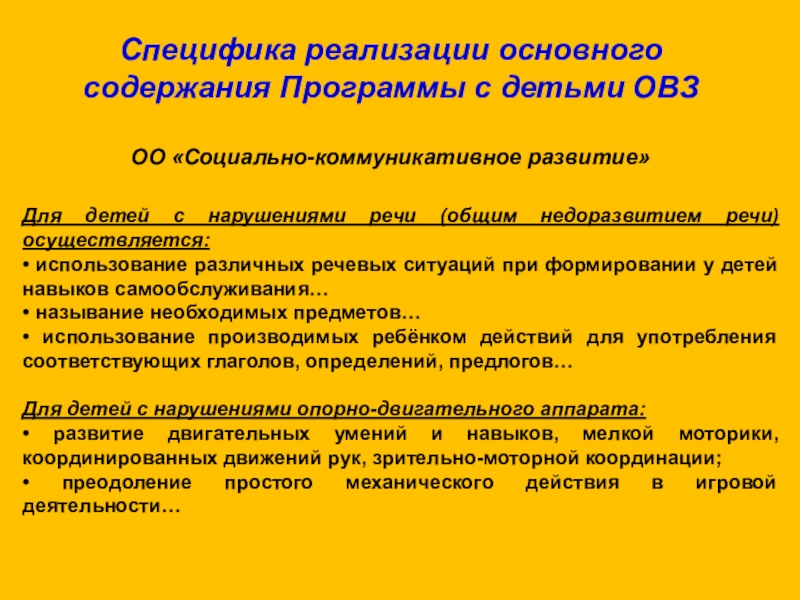 Специфика реализации основного содержания Программы с детьми ОВЗ

ОО «Социально-коммуникативное развитие»

Для детей с нарушениями речи (общим недоразвитием речи) осуществляется:
• использование различных речевых ситуаций при формировании у детей навыков самообслуживания…
• называние необходимых предметов…
• использование производимых ребёнком действий для употребления соответствующих глаголов, определений, предлогов…

Для детей с нарушениями опорно-двигательного аппарата:
• развитие двигательных умений и навыков, мелкой моторики, координированных движений рук, зрительно-моторной координации;
• преодоление простого механического действия в игровой деятельности…